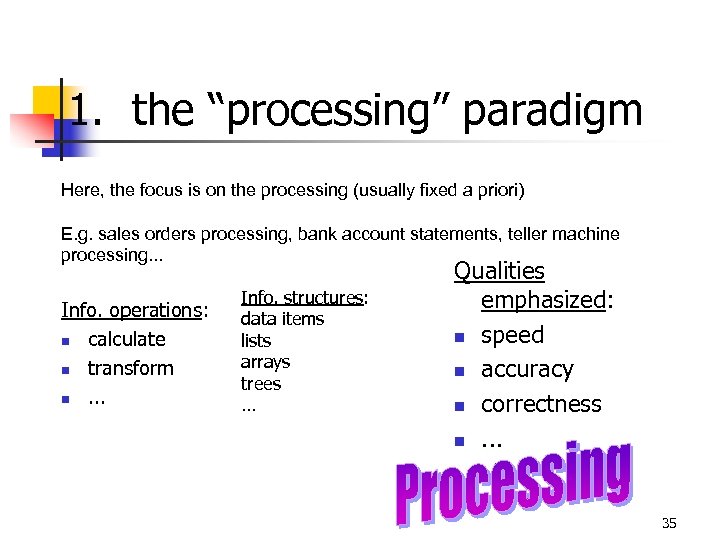 1. the "processing" paradigm

Here, the focus is on the processing (usually fixed a priori)

E.g. sales orders processing, bank account statements, teller machine processing...

Info. operations:
- calculate
- transform
- ...

Info. structures:
data items
lists
arrays
trees
...

Qualities emphasized:
- speed
- accuracy
- correctness
- ...

Processing

35